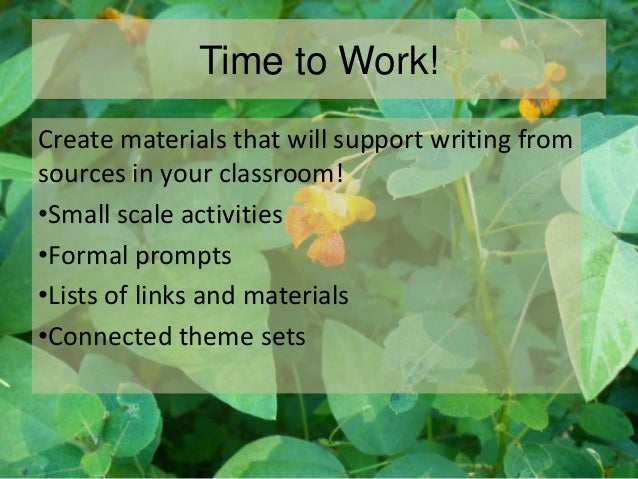 Time to Work!

Create materials that will support writing from sources in your classroom!

•Small scale activities

•Formal prompts

•Lists of links and materials

•Connected theme sets